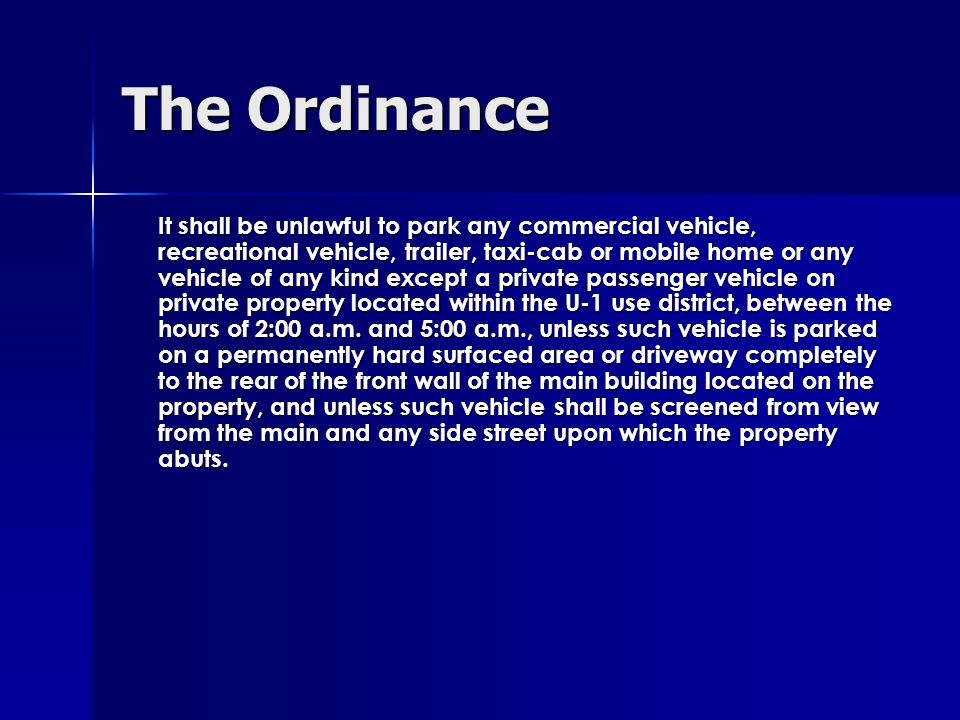 The Ordinance

It shall be unlawful to park any commercial vehicle, recreational vehicle, trailer, taxi-cab or mobile home or any vehicle of any kind except a private passenger vehicle on private property located within the U-1 use district, between the hours of 2:00 a.m. and 5:00 a.m., unless such vehicle is parked on a permanently hard surfaced area or driveway completely to the rear of the front wall of the main building located on the property, and unless such vehicle shall be screened from view from the main and any side street upon which the property abuts.